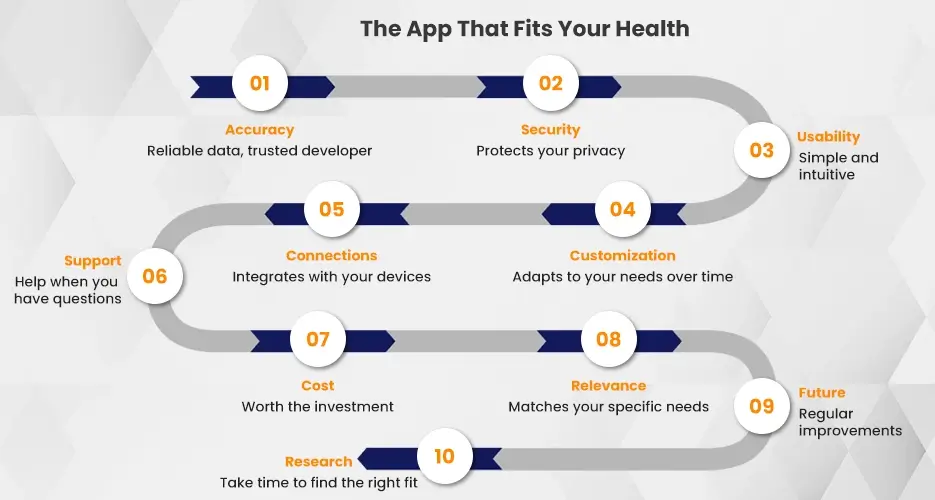 The App That Fits Your Health

01
Accuracy
Reliable data, trusted developer

02
Security
Protects your privacy

03
Usability
Simple and intuitive

04
Customization
Adapts to your needs over time

05
Connections
Integrates with your devices

06
Support
Help when you have questions

07
Cost
Worth the investment

08
Relevance
Matches your specific needs

09
Future
Regular improvements

10
Research
Take time to find the right fit